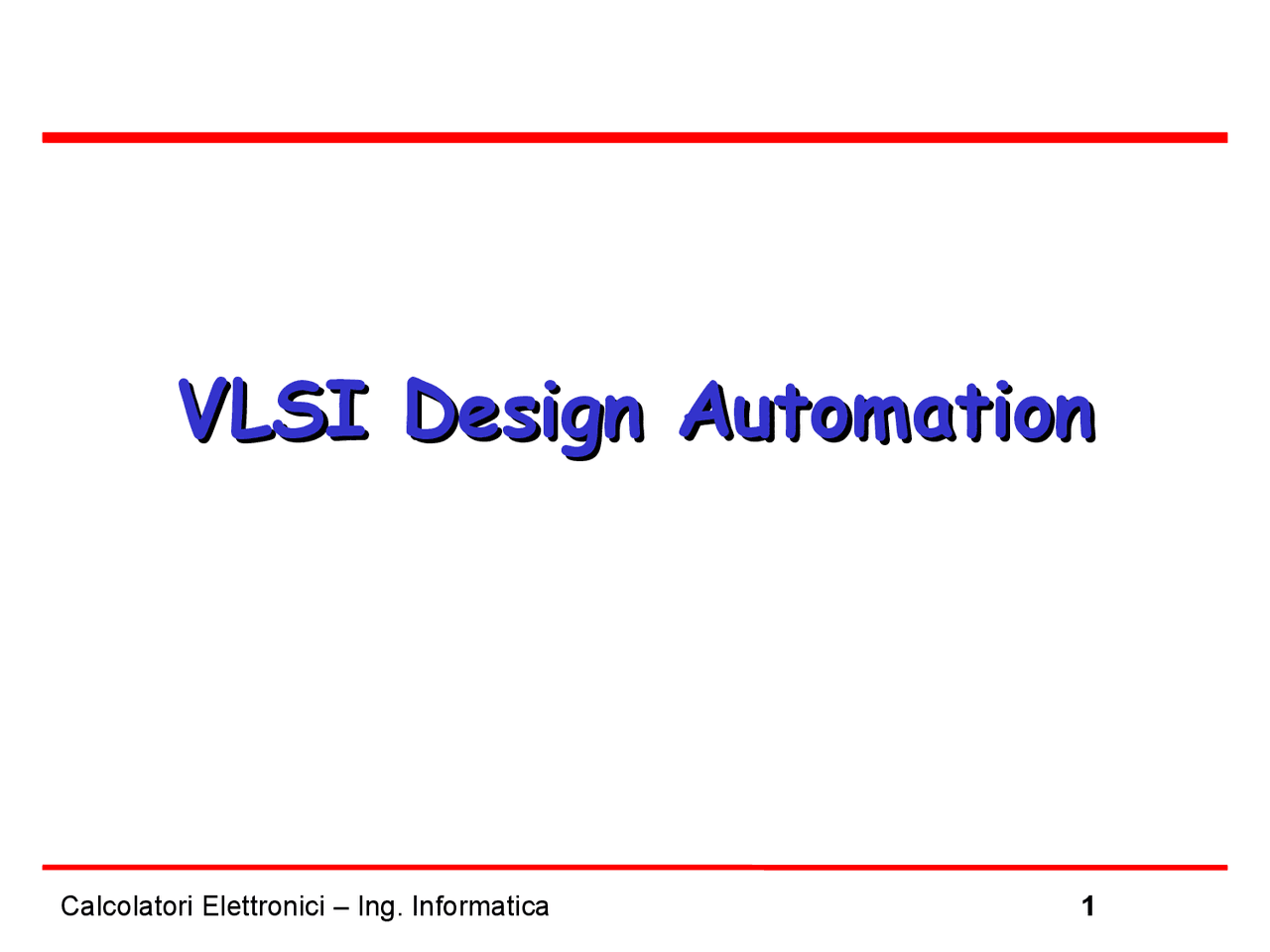 VLSI Design Automation

Calcolatori Elettronici – Ing. Informatica

1